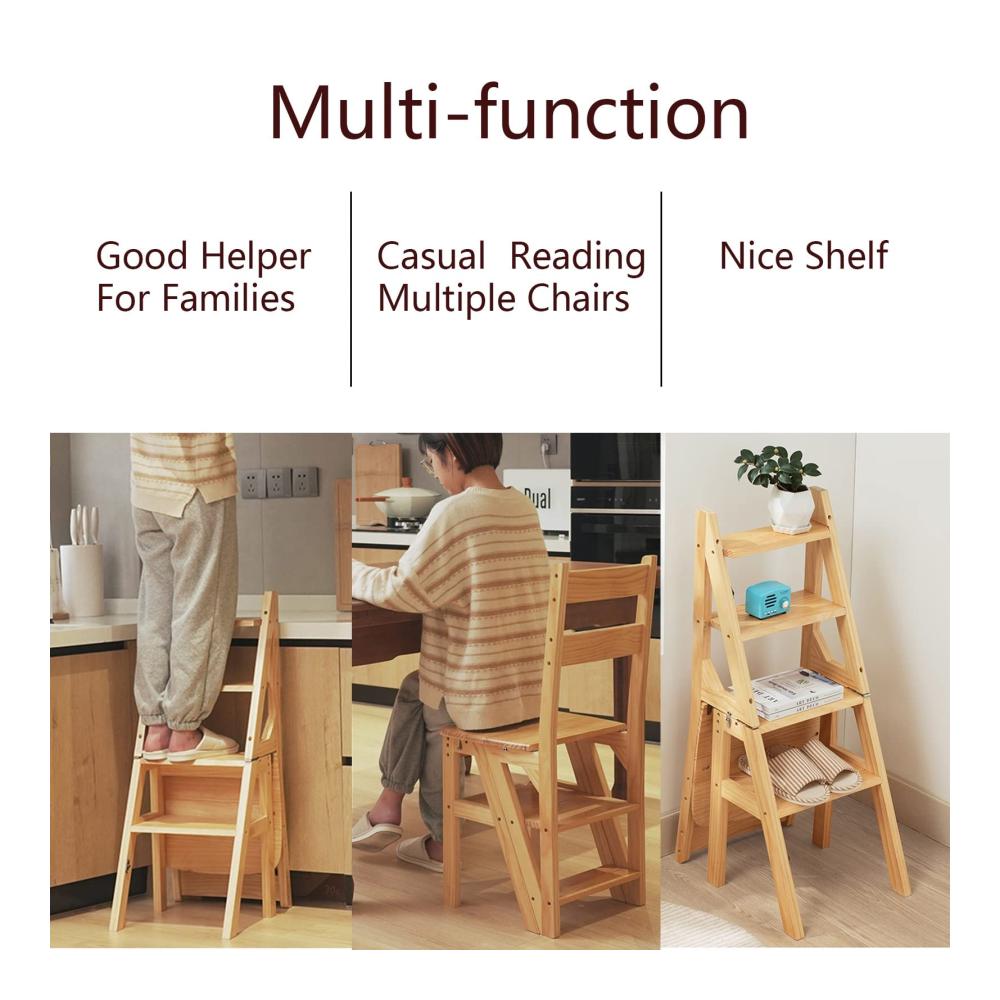 Multi-function

Good Helper For Families

Casual Reading Multiple Chairs

Nice Shelf

Dual